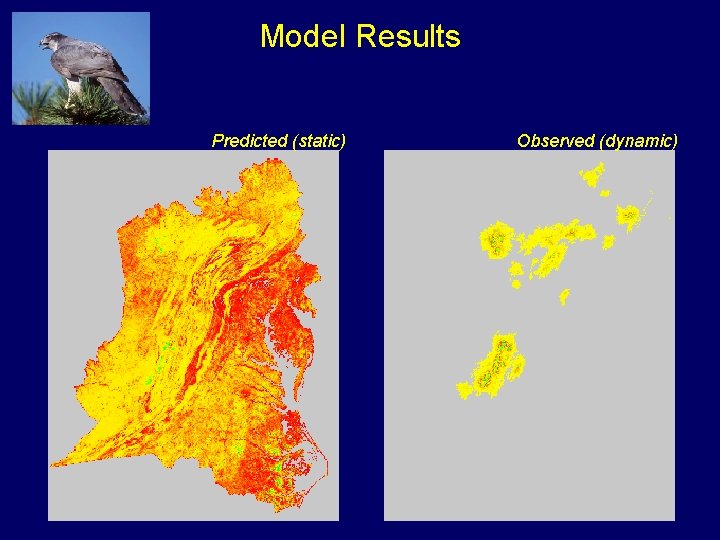 Model Results

Predicted (static)

Observed (dynamic)